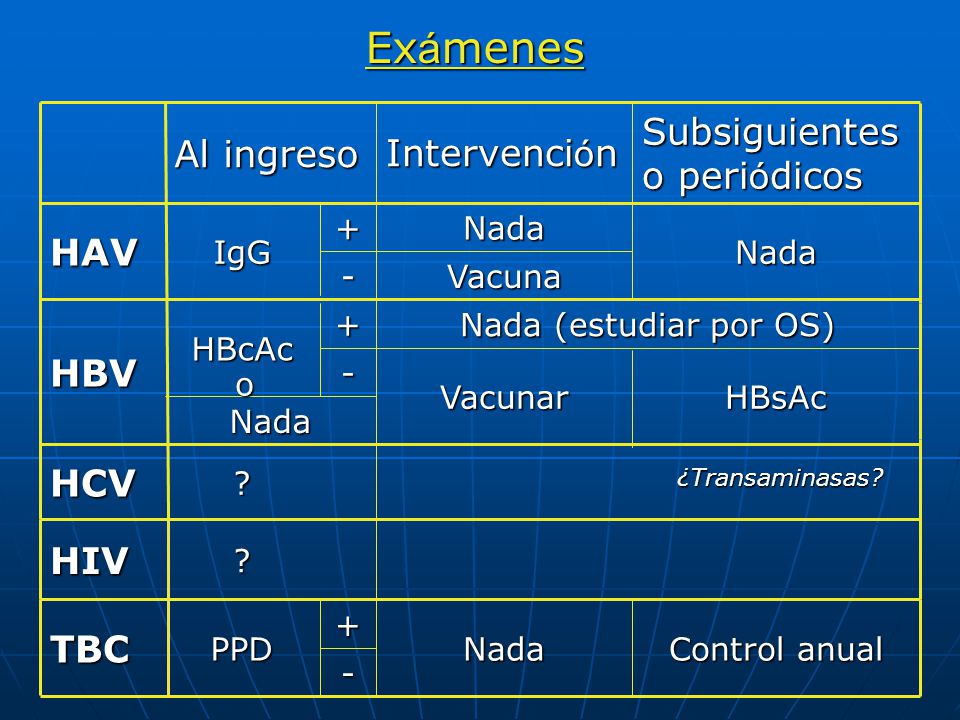 Exámenes

| | Al ingreso | | Intervención | Subsiguientes o periódicos |
|---|---|---|---|---|
| HAV | IgG | + | Nada | Nada |
| | | - | Vacuna | |
| HBV | HBcAc o | + | Nada (estudiar por OS) | |
| | | - | Vacunar | HBsAc |
| | Nada | | | |
| HCV | ? | | | ¿Transaminasas? |
| HIV | ? | | | |
| TBC | PPD | + | Nada | Control anual |
| | | - | | |